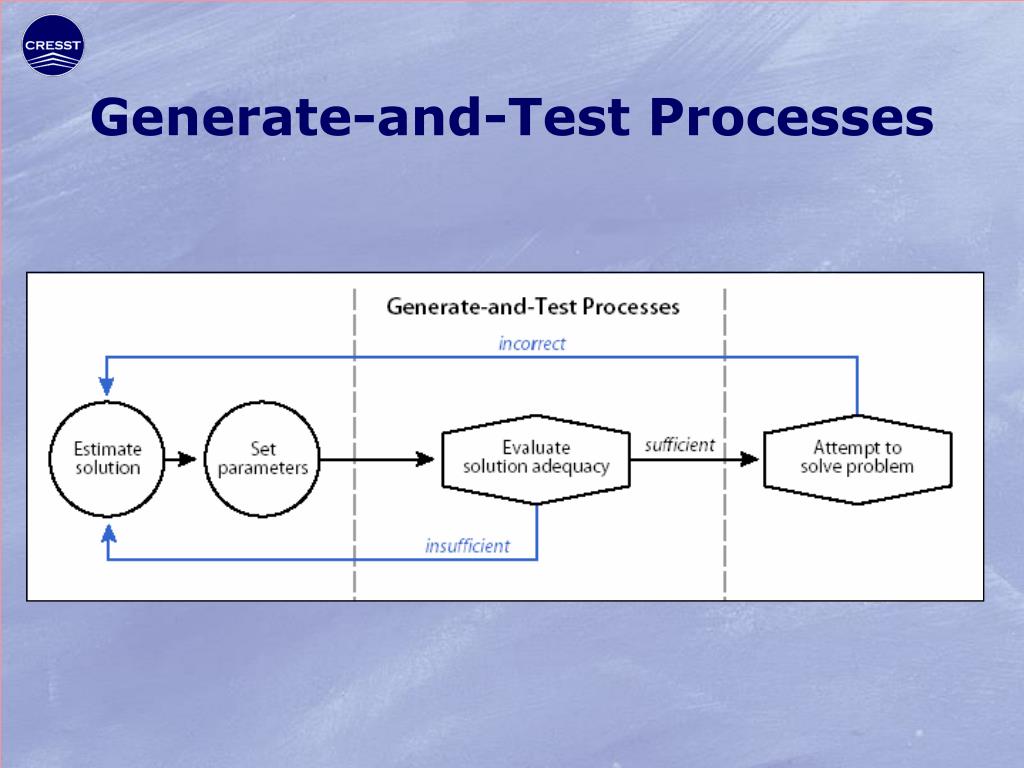 CRESST

Generate-and-Test Processes

Generate-and-Test Processes

incorrect

Estimate solution

Set parameters

Evaluate solution adequacy

sufficient

Attempt to solve problem

insufficient